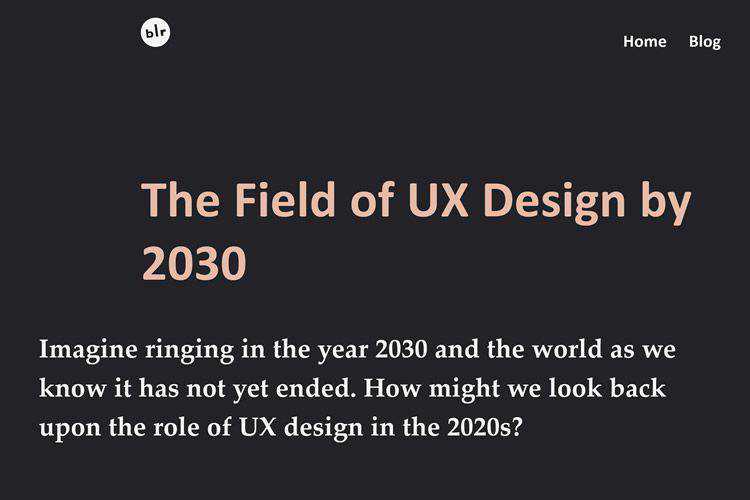 blr

Home Blog

The Field of UX Design by 2030

Imagine ringing in the year 2030 and the world as we know it has not yet ended. How might we look back upon the role of UX design in the 2020s?